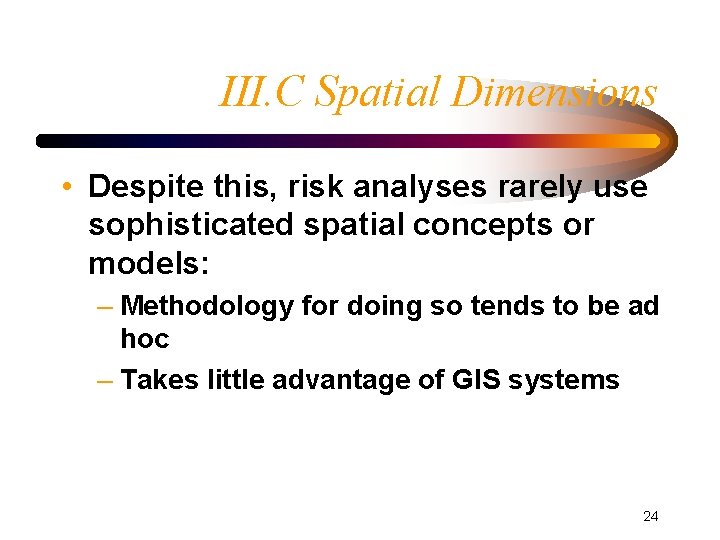 III.C Spatial Dimensions

• Despite this, risk analyses rarely use sophisticated spatial concepts or models:
– Methodology for doing so tends to be ad hoc
– Takes little advantage of GIS systems

24